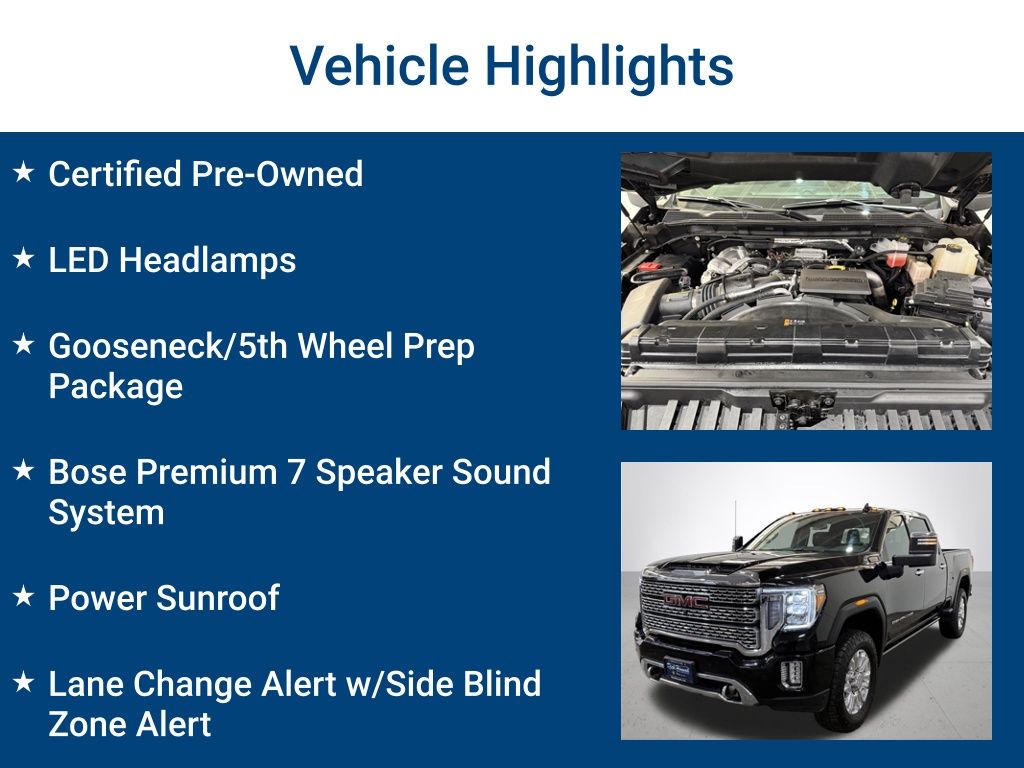 Vehicle Highlights

★ Certified Pre-Owned

★ LED Headlamps

★ Gooseneck/5th Wheel Prep Package

★ Bose Premium 7 Speaker Sound System

★ Power Sunroof

★ Lane Change Alert w/Side Blind Zone Alert

GMC